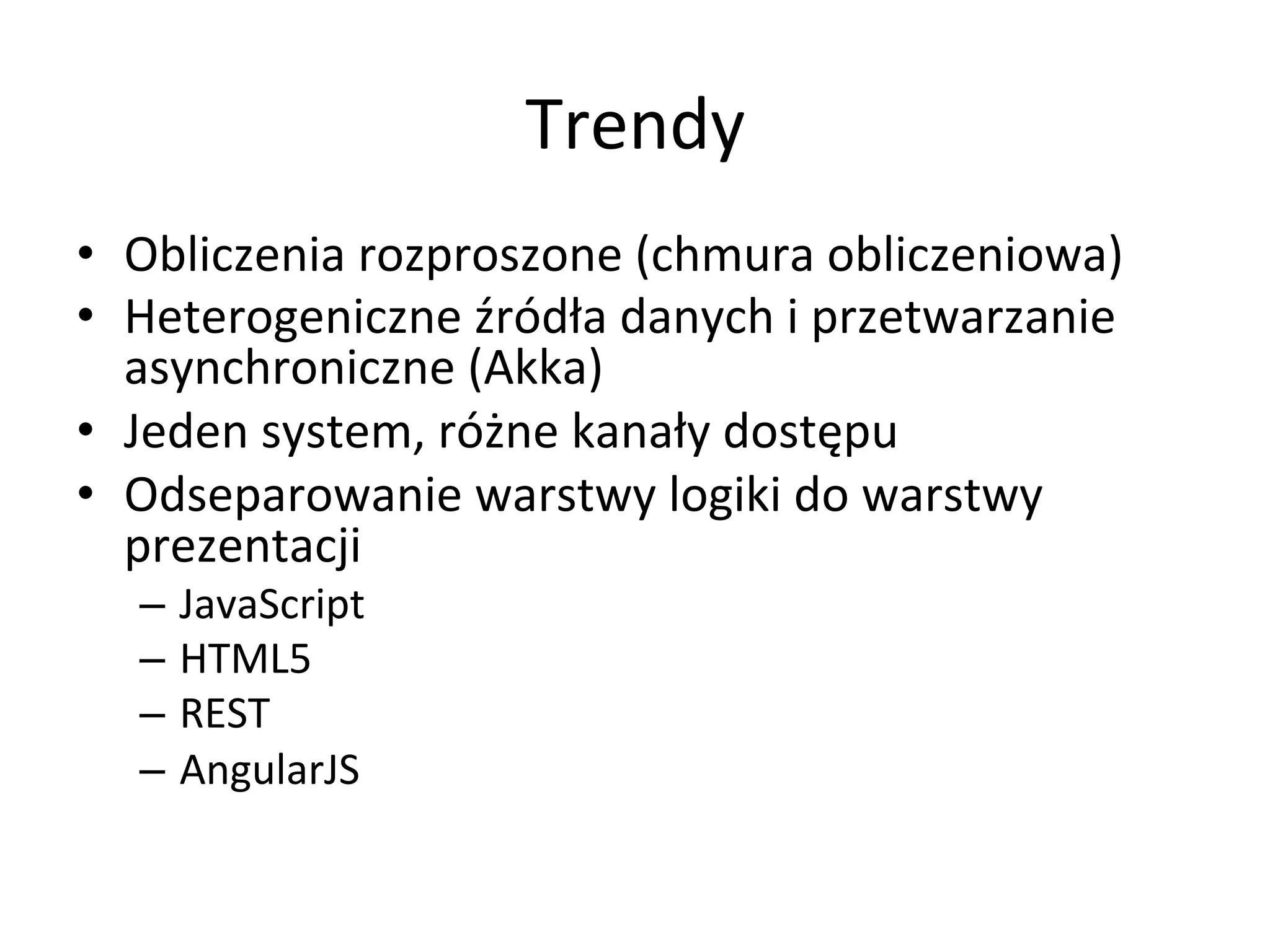 Trendy

• Obliczenia rozproszone (chmura obliczeniowa)
• Heterogeniczne źródła danych i przetwarzanie asynchroniczne (Akka)
• Jeden system, różne kanały dostępu
• Odseparowanie warstwy logiki do warstwy prezentacji
– JavaScript
– HTML5
– REST
– AngularJS